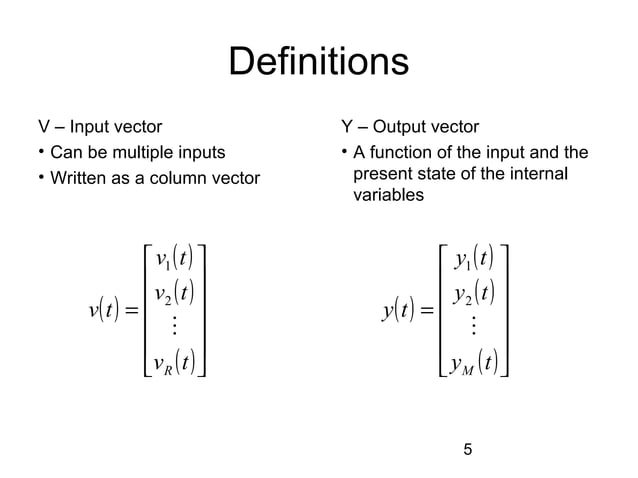 Definitions

V – Input vector
• Can be multiple inputs
• Written as a column vector

$v(t) = \begin{bmatrix} v_1(t) \\ v_2(t) \\ \vdots \\ v_R(t) \end{bmatrix}$

Y – Output vector
• A function of the input and the present state of the internal variables

$y(t) = \begin{bmatrix} y_1(t) \\ y_2(t) \\ \vdots \\ y_M(t) \end{bmatrix}$

5